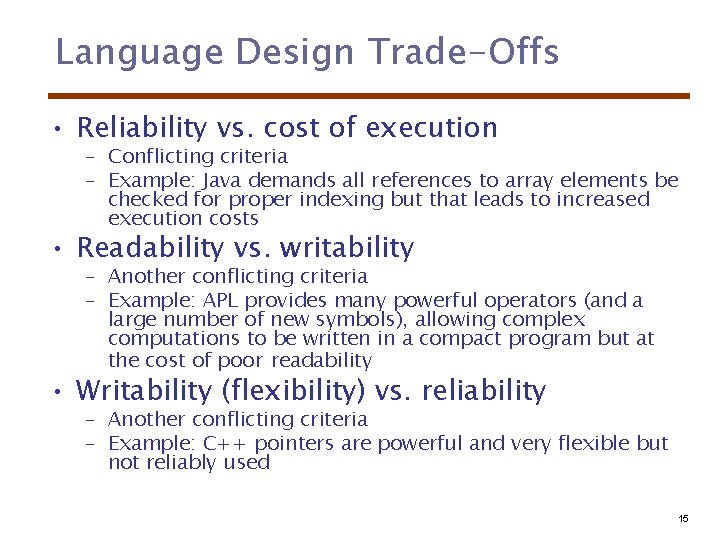 Language Design Trade-Offs

• Reliability vs. cost of execution
– Conflicting criteria
– Example: Java demands all references to array elements be checked for proper indexing but that leads to increased execution costs

• Readability vs. writability
– Another conflicting criteria
– Example: APL provides many powerful operators (and a large number of new symbols), allowing complex computations to be written in a compact program but at the cost of poor readability

• Writability (flexibility) vs. reliability
– Another conflicting criteria
– Example: C++ pointers are powerful and very flexible but not reliably used

15